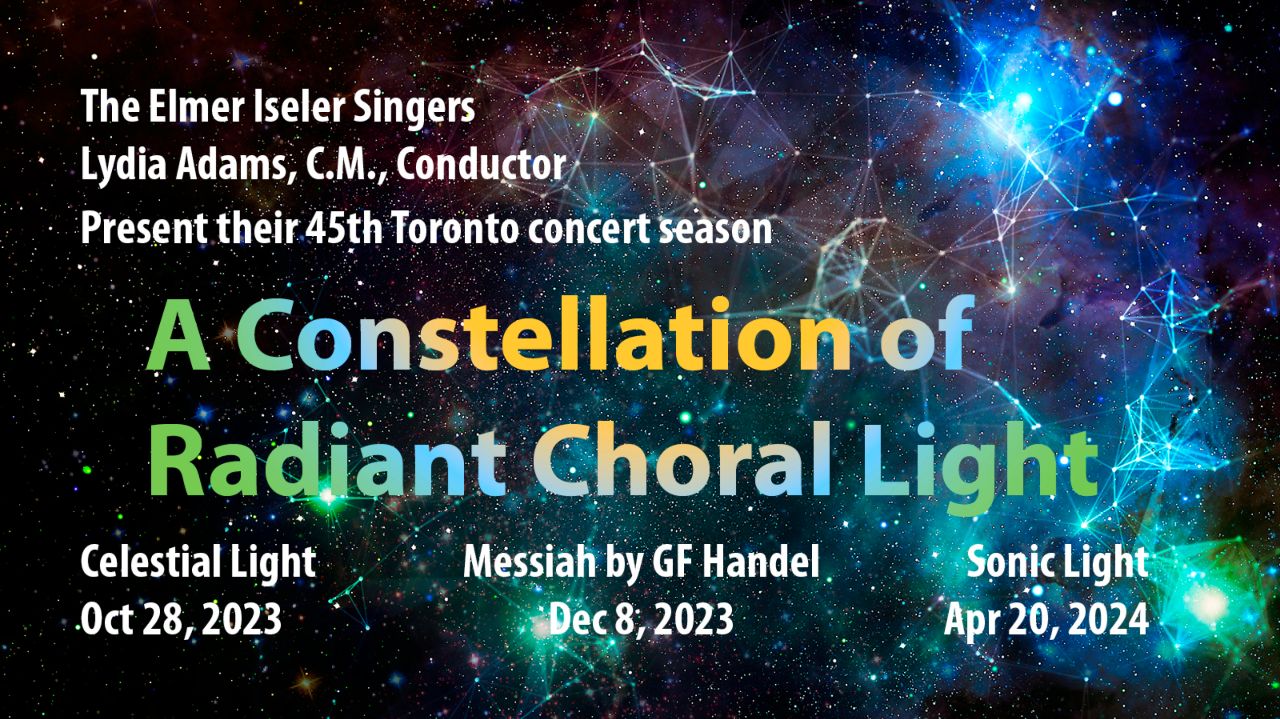 The Elmer Iseler Singers
Lydia Adams, C.M., Conductor
Present their 45th Toronto concert season

A Constellation of Radiant Choral Light

Celestial Light
Oct 28, 2023

Messiah by GF Handel
Dec 8, 2023

Sonic Light
Apr 20, 2024